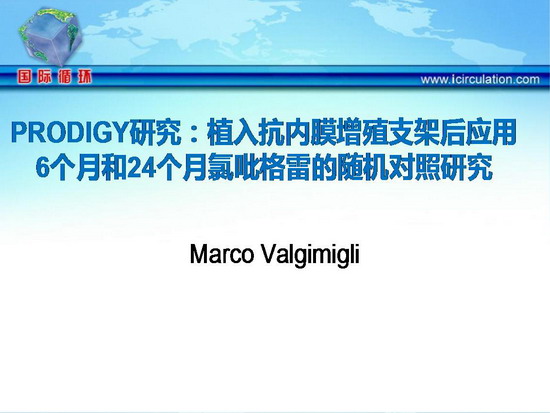 国际循环

www.icirculation.com

PRODIGY研究：植入抗内膜增殖支架后应用6个月和24个月氯吡格雷的随机对照研究

Marco Valgimigli